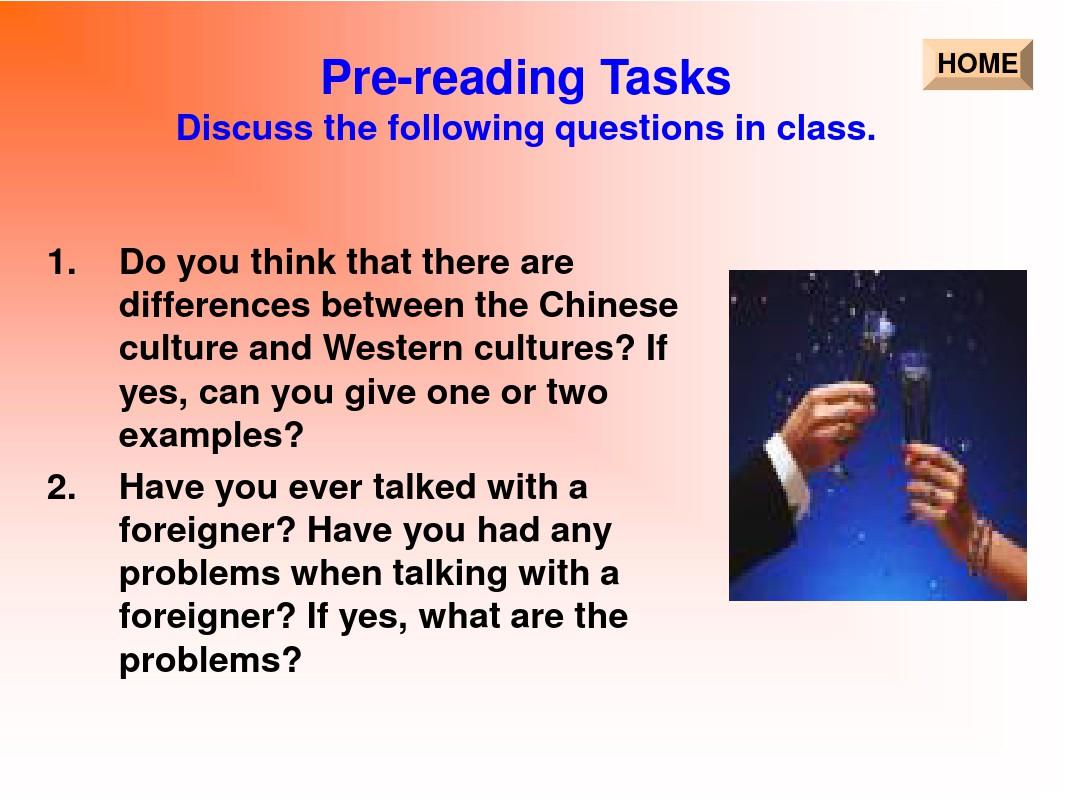 HOME

Pre-reading Tasks
Discuss the following questions in class.

1. Do you think that there are differences between the Chinese culture and Western cultures? If yes, can you give one or two examples?

2. Have you ever talked with a foreigner? Have you had any problems when talking with a foreigner? If yes, what are the problems?